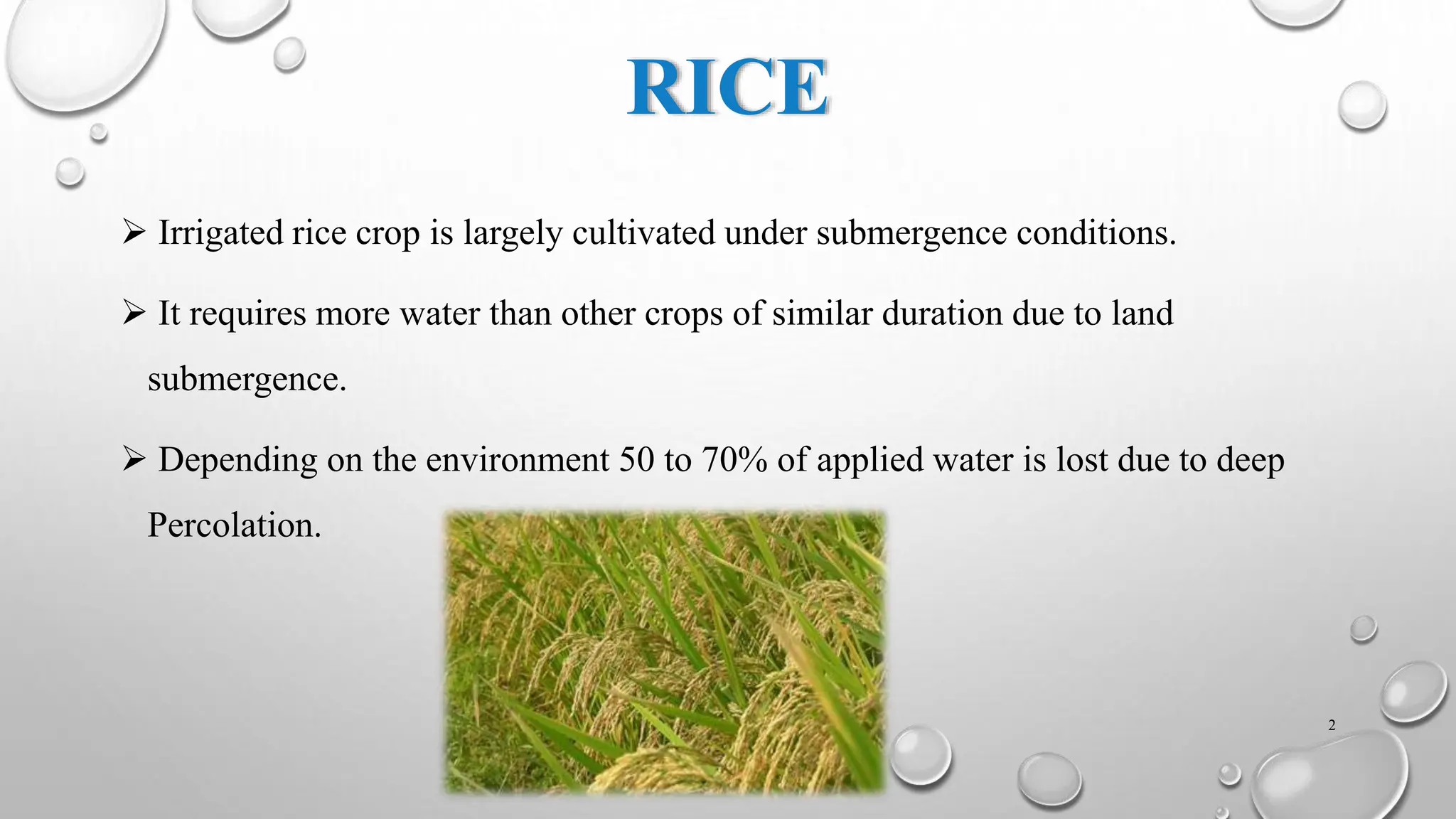 RICE

➢ Irrigated rice crop is largely cultivated under submergence conditions.

➢ It requires more water than other crops of similar duration due to land submergence.

➢ Depending on the environment 50 to 70% of applied water is lost due to deep Percolation.

2